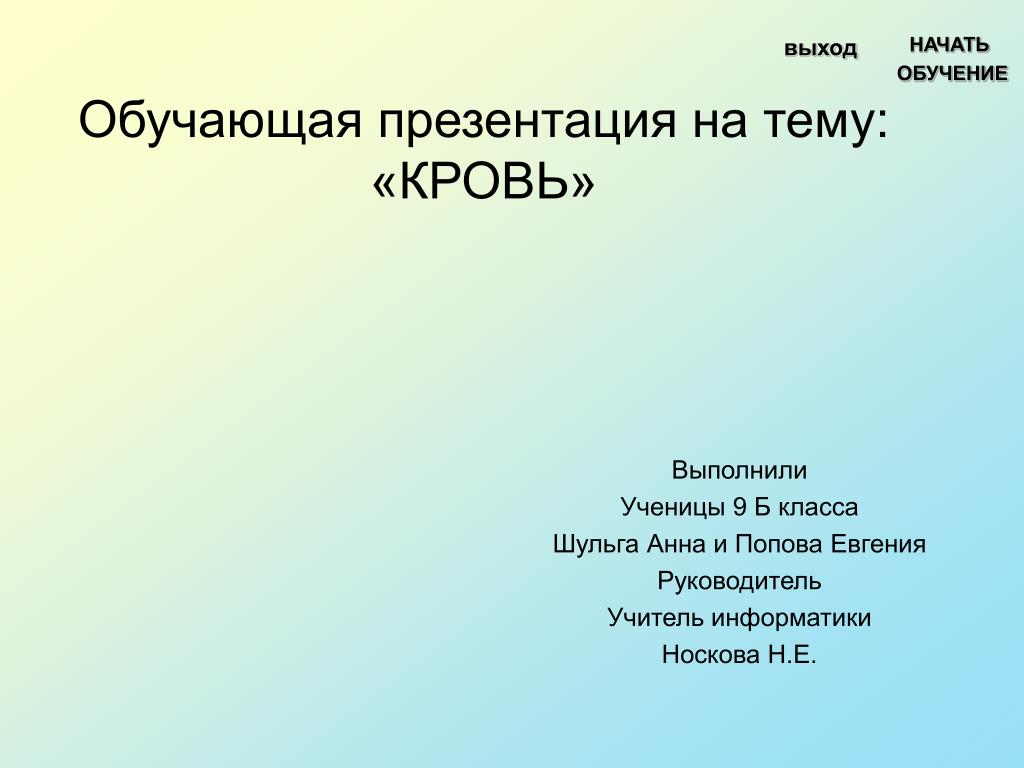 выход

НАЧАТЬ ОБУЧЕНИЕ

Обучающая презентация на тему: «КРОВЬ»

Выполнили

Ученицы 9 Б класса

Шульга Анна и Попова Евгения

Руководитель

Учитель информатики

Носкова Н.Е.